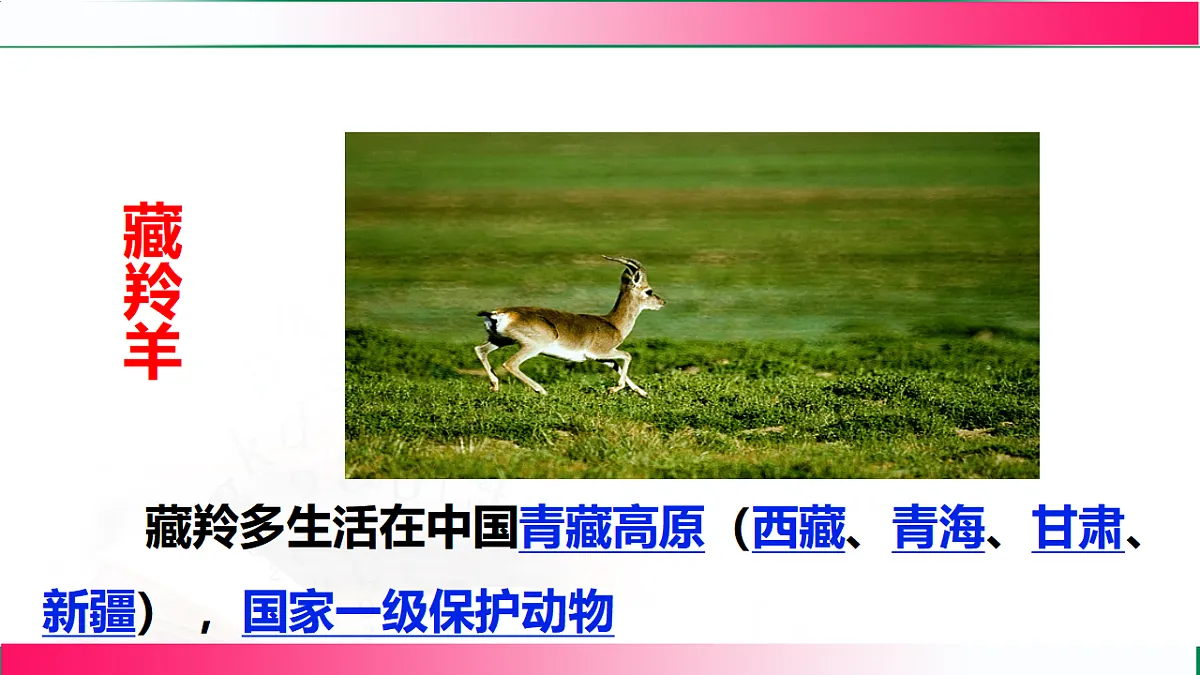 藏羚羊

藏羚多生活在中国青藏高原（西藏、青海、甘肃、新疆），国家一级保护动物